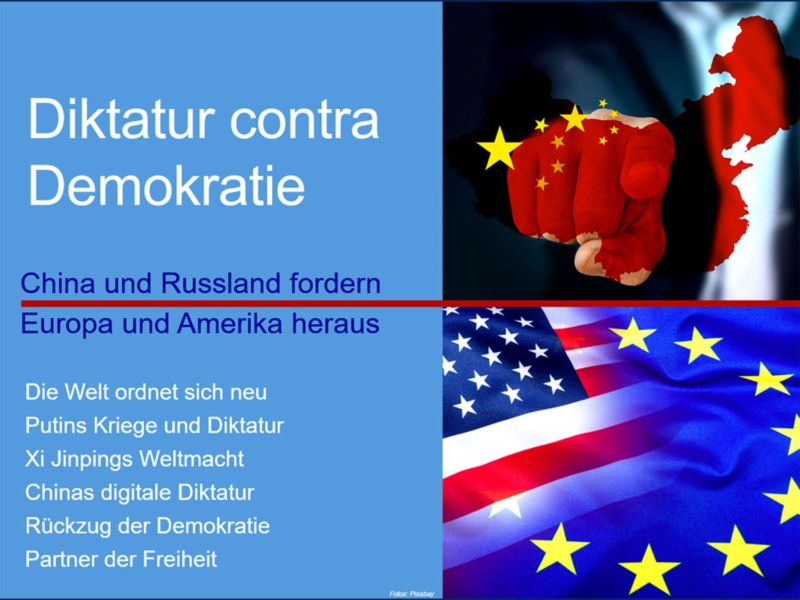 Diktatur contra Demokratie

China und Russland fordern

Europa und Amerika heraus

Die Welt ordnet sich neu
Putins Kriege und Diktatur
Xi Jinpings Weltmacht
Chinas digitale Diktatur
Rückzug der Demokratie
Partner der Freiheit

Fotos: Pixabay